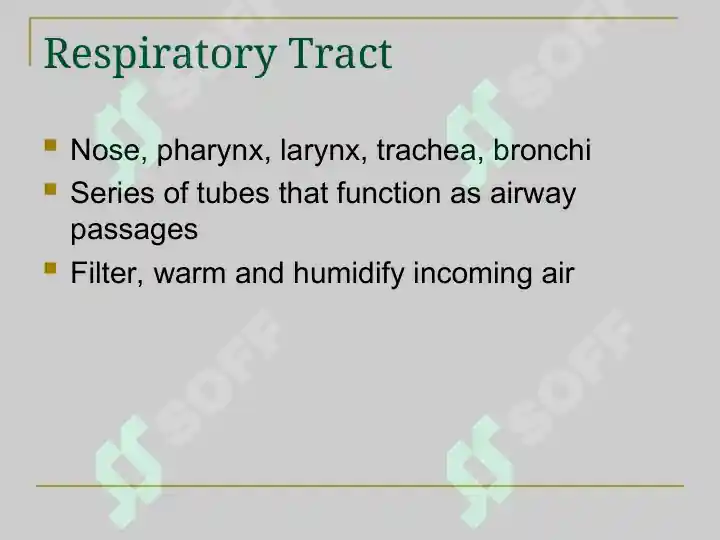 Respiratory Tract

Nose, pharynx, larynx, trachea, bronchi
Series of tubes that function as airway passages
Filter, warm and humidify incoming air

SOFF SOFF SOFF SOFF